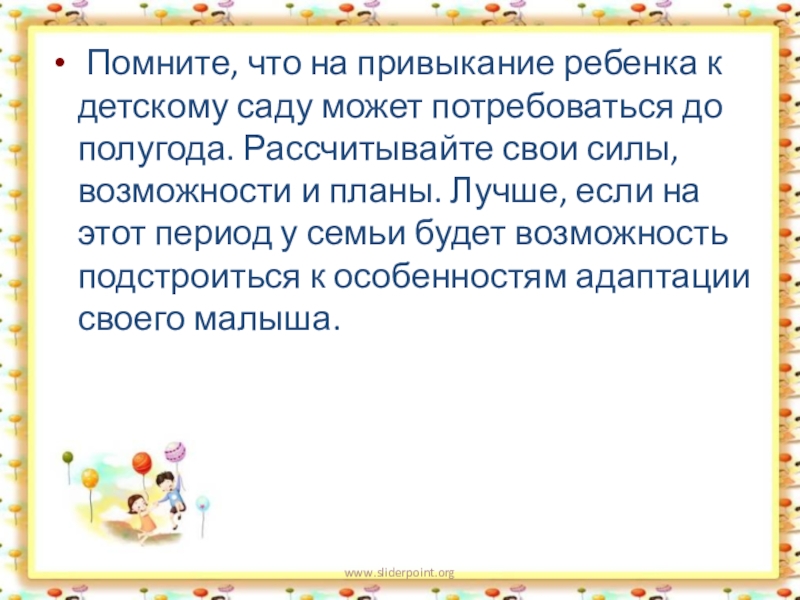 • Помните, что на привыкание ребенка к детскому саду может потребоваться до полугода. Рассчитывайте свои силы, возможности и планы. Лучше, если на этот период у семьи будет возможность подстроиться к особенностям адаптации своего малыша.

www.sliderpoint.org